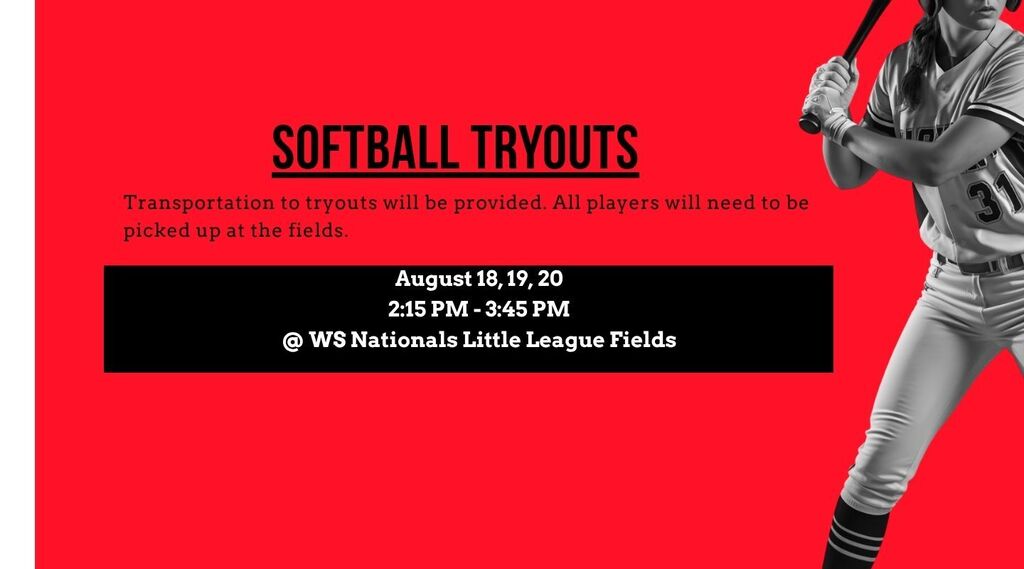 SOFTBALL TRYOUTS

Transportation to tryouts will be provided. All players will need to be picked up at the fields.

August 18, 19, 20
2:15 PM - 3:45 PM
@ WS Nationals Little League Fields

31